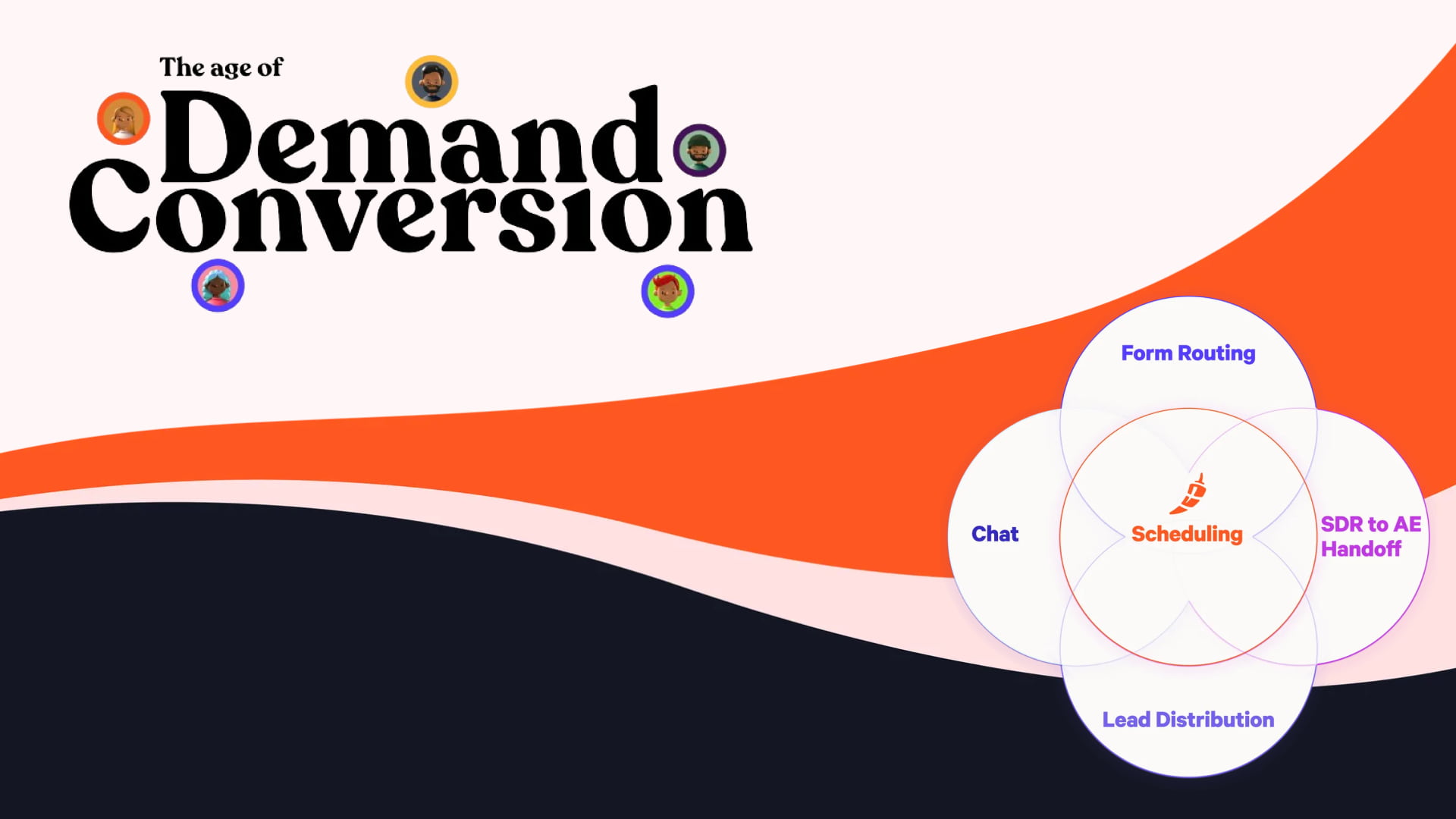 The age of
Demand
Conversion

Form Routing

Chat

Scheduling

SDR to AE Handoff

Lead Distribution